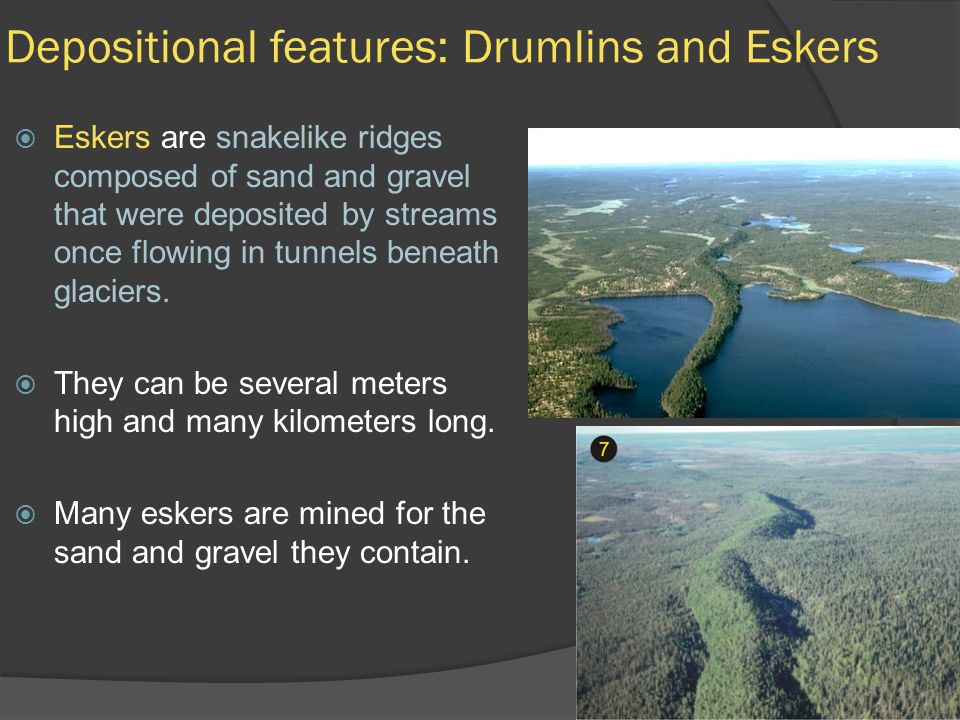 Depositional features: Drumlins and Eskers

Eskers are snakelike ridges composed of sand and gravel that were deposited by streams once flowing in tunnels beneath glaciers.

They can be several meters high and many kilometers long.

Many eskers are mined for the sand and gravel they contain.

7